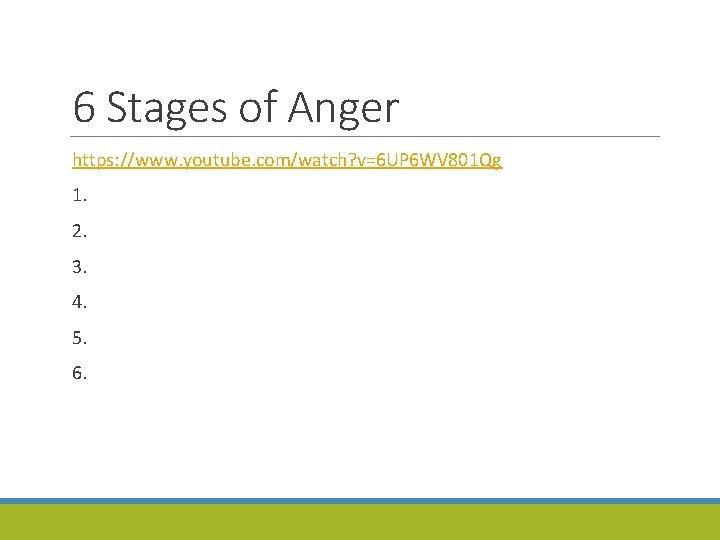 6 Stages of Anger

https://www.youtube.com/watch?v=6UP6WV801Qg

1.

2.

3.

4.

5.

6.